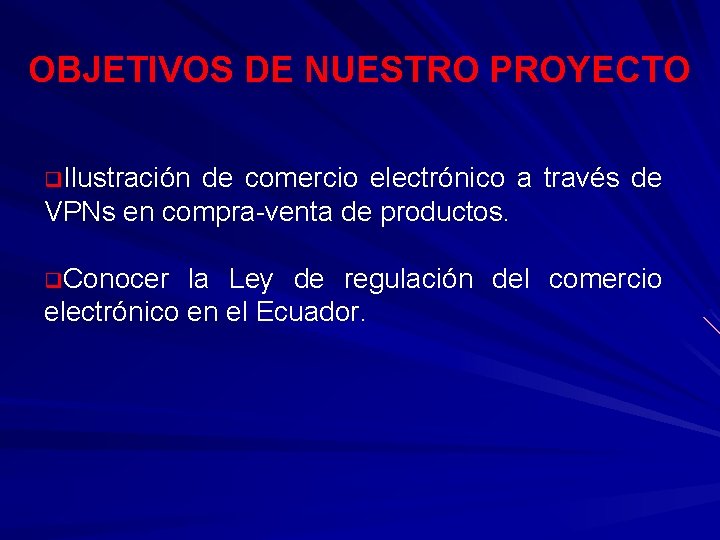 OBJETIVOS DE NUESTRO PROYECTO

❑Ilustración de comercio electrónico a través de VPNs en compra-venta de productos.

❑Conocer la Ley de regulación del comercio electrónico en el Ecuador.